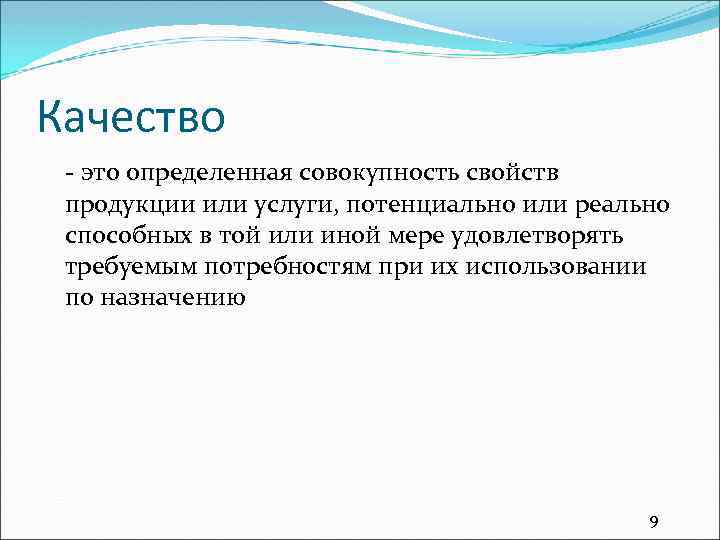 Качество

- это определенная совокупность свойств продукции или услуги, потенциально или реально способных в той или иной мере удовлетворять требуемым потребностям при их использовании по назначению

9